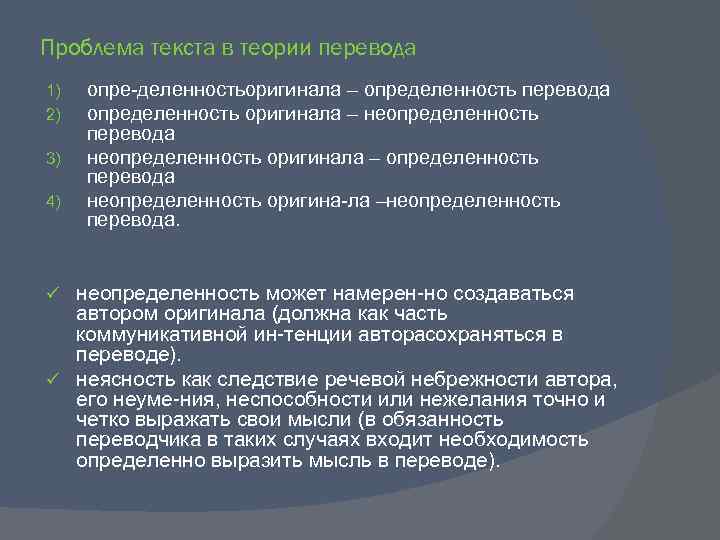 Проблема текста в теории перевода

1) опре-деленностьоригинала – определенность перевода
2) определенность оригинала – неопределенность перевода
3) неопределенность оригинала – определенность перевода
4) неопределенность оригина-ла –неопределенность перевода.

✓ неопределенность может намерен-но создаваться автором оригинала (должна как часть коммуникативной ин-тенции авторасохраняться в переводе).
✓ неясность как следствие речевой небрежности автора, его неуме-ния, неспособности или нежелания точно и четко выражать свои мысли (в обязанность переводчика в таких случаях входит необходимость определенно выразить мысль в переводе).